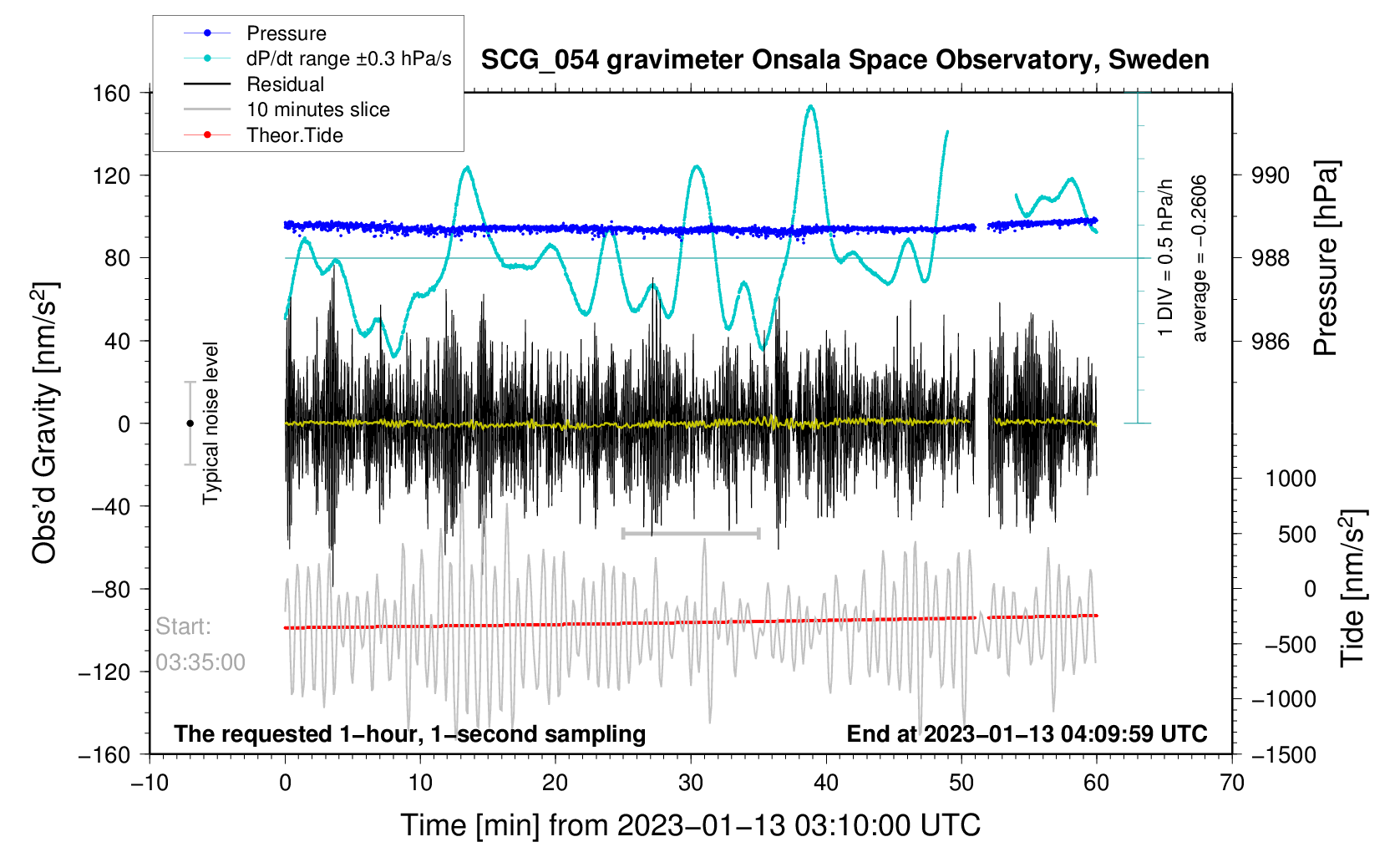 Pressure
dP/dt range ±0.3 hPa/s
Residual
10 minutes slice
Theor.Tide

SCG_054 gravimeter Onsala Space Observatory, Sweden

160
120
80
40
0
−40
−80
−120
−160

Obs'd Gravity [nm/s$^2$]

Typical noise level

Start:
03:35:00

1 DIV = 0.5 hPa/h
average = −0.2606

990
988
986

Pressure [hPa]

1000
500
0
−500
−1000
−1500

Tide [nm/s$^2$]

The requested 1−hour, 1−second sampling

End at 2023−01−13 04:09:59 UTC

−10
0
10
20
30
40
50
60
70

Time [min] from 2023−01−13 03:10:00 UTC